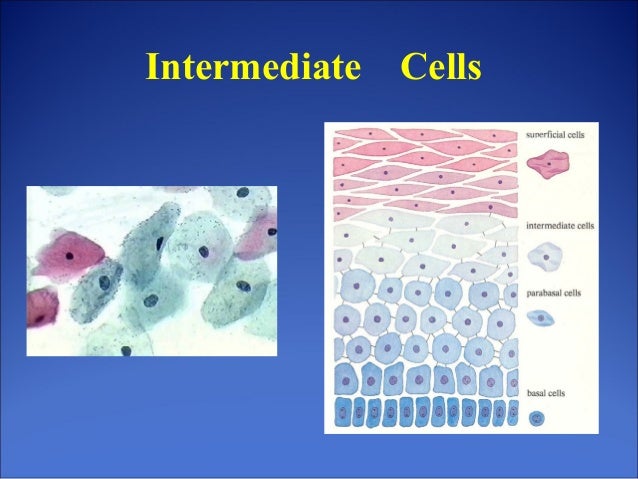 Intermediate Cells

superficial cells

intermediate cells

parabasal cells

basal cells